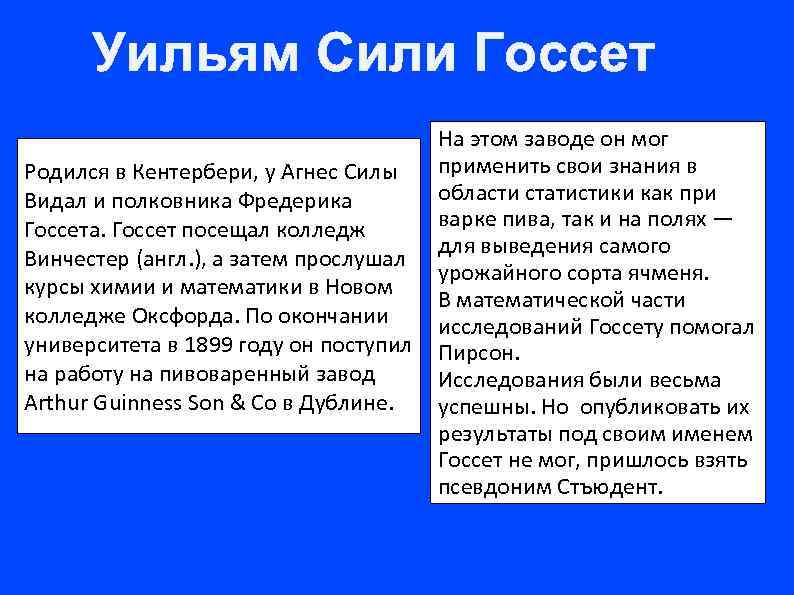 Уильям Сили Госсет

Родился в Кентербери, у Агнес Силы Видал и полковника Фредерика Госсета. Госсет посещал колледж Винчестер (англ.), а затем прослушал курсы химии и математики в Новом колледже Оксфорда. По окончании университета в 1899 году он поступил на работу на пивоваренный завод Arthur Guinness Son & Co в Дублине.

На этом заводе он мог применить свои знания в области статистики как при варке пива, так и на полях — для выведения самого урожайного сорта ячменя.
В математической части исследований Госсету помогал Пирсон.
Исследования были весьма успешны. Но опубликовать их результаты под своим именем Госсет не мог, пришлось взять псевдоним Стъюдент.